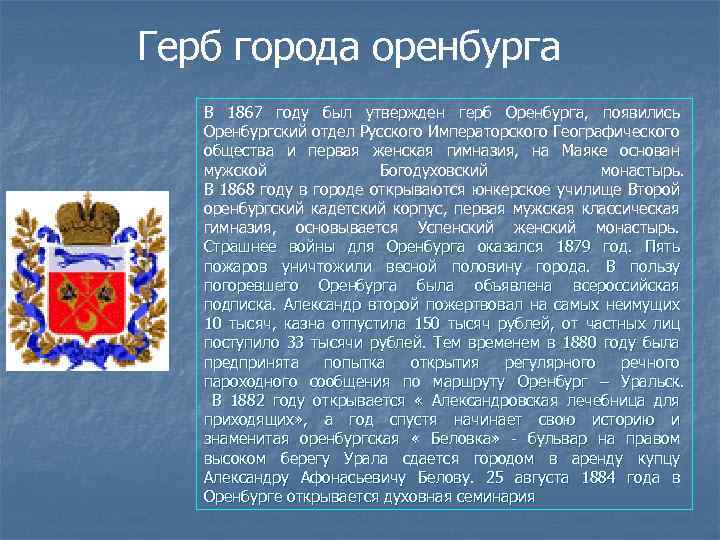 Герб города оренбурга

В 1867 году был утвержден герб Оренбурга, появились Оренбургский отдел Русского Императорского Географического общества и первая женская гимназия, на Маяке основан мужской Богодуховский монастырь.
В 1868 году в городе открываются юнкерское училище Второй оренбургский кадетский корпус, первая мужская классическая гимназия, основывается Успенский женский монастырь. Страшнее войны для Оренбурга оказался 1879 год. Пять пожаров уничтожили весной половину города. В пользу погоревшего Оренбурга была объявлена всероссийская подписка. Александр второй пожертвовал на самых неимущих 10 тысяч, казна отпустила 150 тысяч рублей, от частных лиц поступило 33 тысячи рублей. Тем временем в 1880 году была предпринята попытка открытия регулярного речного пароходного сообщения по маршруту Оренбург – Уральск.
В 1882 году открывается « Александровская лечебница для приходящих», а год спустя начинает свою историю и знаменитая оренбургская « Беловка» - бульвар на правом высоком берегу Урала сдается городом в аренду купцу Александру Афонасьевичу Белову. 25 августа 1884 года в Оренбурге открывается духовная семинария